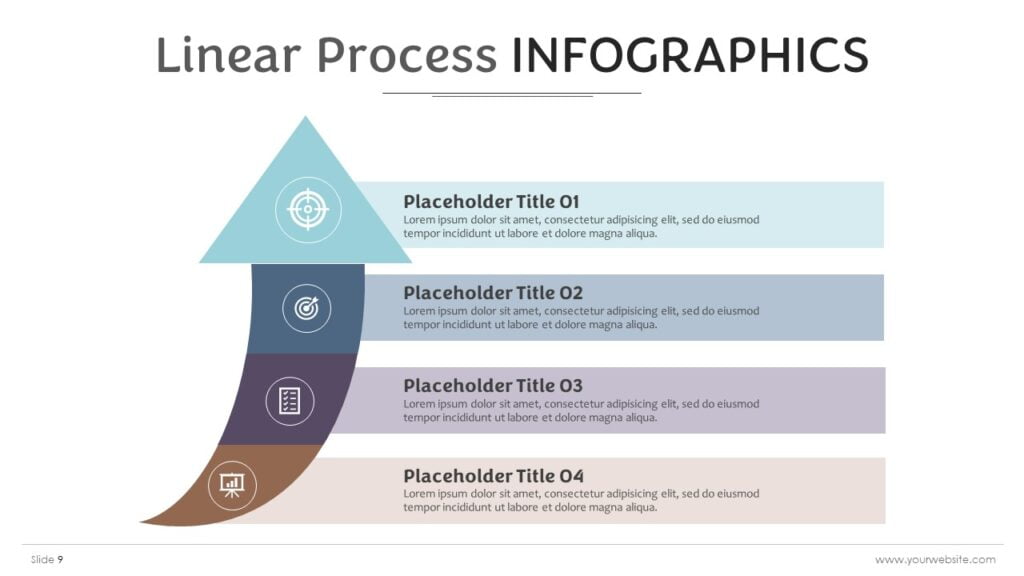 Linear Process INFOGRAPHICS

Placeholder Title 01
Lorem ipsum dolor sit amet, consectetur adipisicing elit, sed do eiusmod tempor incididunt ut labore et dolore magna aliqua.

Placeholder Title 02
Lorem ipsum dolor sit amet, consectetur adipisicing elit, sed do eiusmod tempor incididunt ut labore et dolore magna aliqua.

Placeholder Title 03
Lorem ipsum dolor sit amet, consectetur adipisicing elit, sed do eiusmod tempor incididunt ut labore et dolore magna aliqua.

Placeholder Title 04
Lorem ipsum dolor sit amet, consectetur adipisicing elit, sed do eiusmod tempor incididunt ut labore et dolore magna aliqua.

Slide 9

www.yourwebsite.com